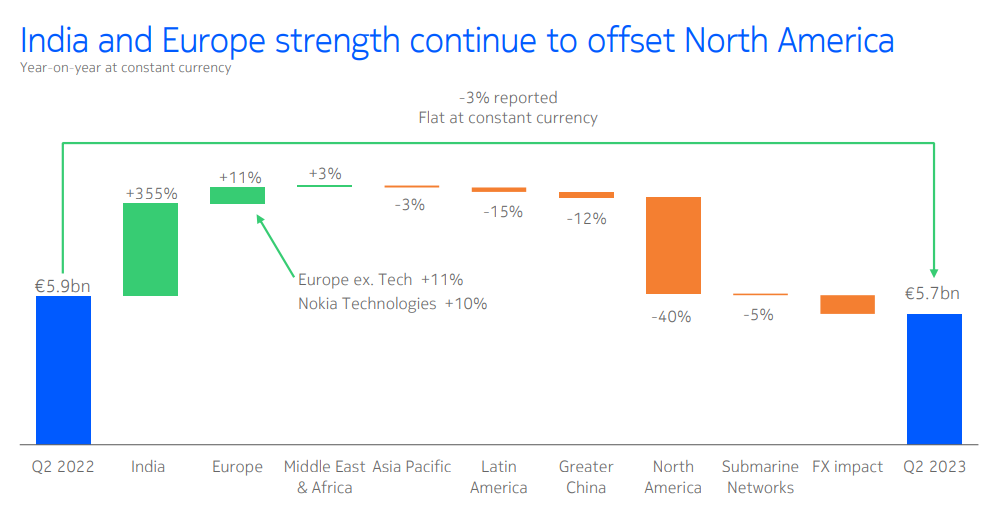 India and Europe strength continue to offset North America
Year-on-year at constant currency

-3% reported
Flat at constant currency

€5.9bn
+355%
+11%
+3%
-3%
-15%
-12%
-40%
-5%
€5.7bn

Europe ex. Tech +11%
Nokia Technologies +10%

Q2 2022
India
Europe
Middle East & Africa
Asia Pacific
Latin America
Greater China
North America
Submarine Networks
FX impact
Q2 2023